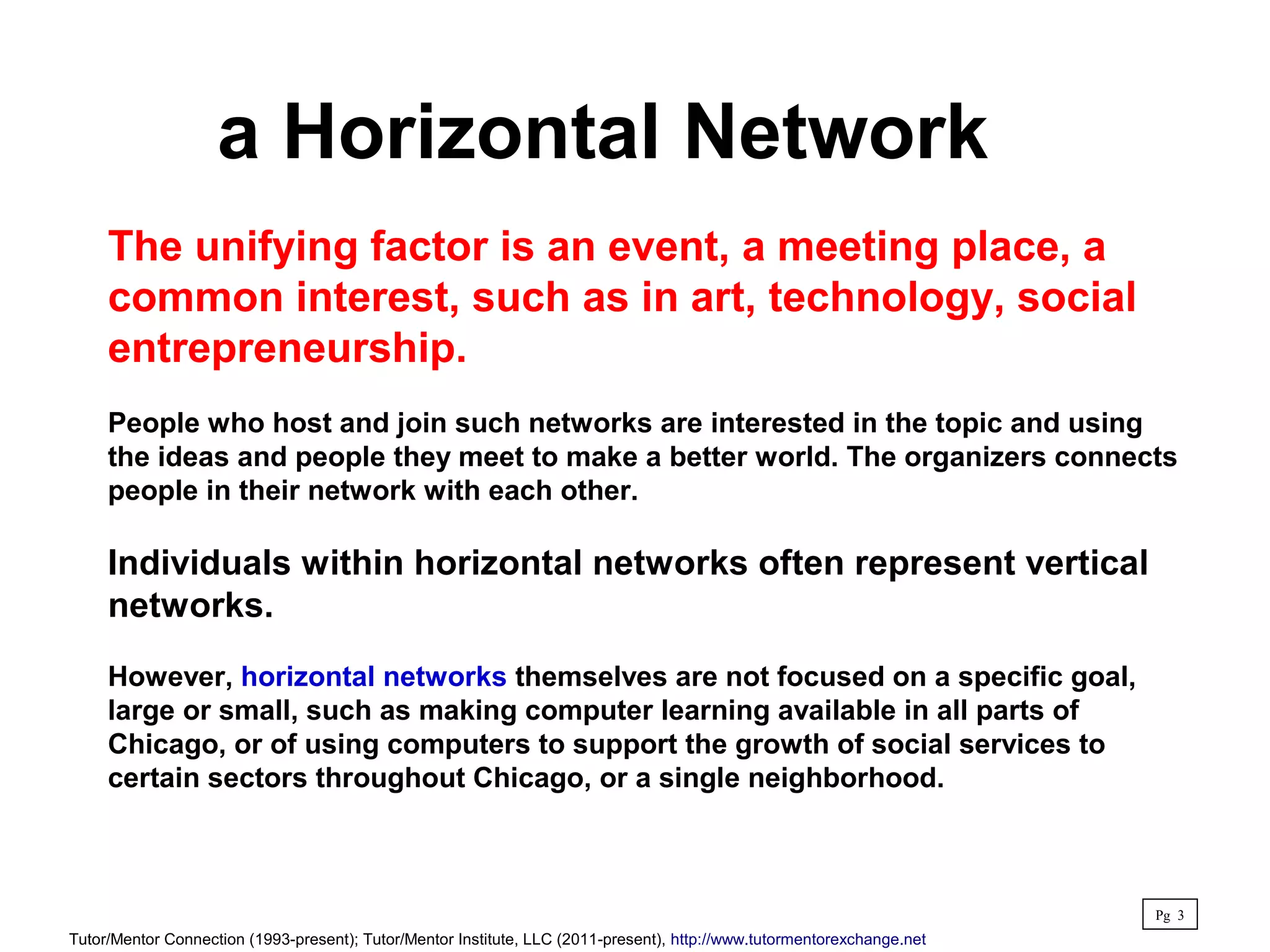 a Horizontal Network

The unifying factor is an event, a meeting place, a common interest, such as in art, technology, social entrepreneurship.

People who host and join such networks are interested in the topic and using the ideas and people they meet to make a better world. The organizers connects people in their network with each other.

Individuals within horizontal networks often represent vertical networks.

However, horizontal networks themselves are not focused on a specific goal, large or small, such as making computer learning available in all parts of Chicago, or of using computers to support the growth of social services to certain sectors throughout Chicago, or a single neighborhood.

Pg 3

Tutor/Mentor Connection (1993-present); Tutor/Mentor Institute, LLC (2011-present), http://www.tutormentorexchange.net